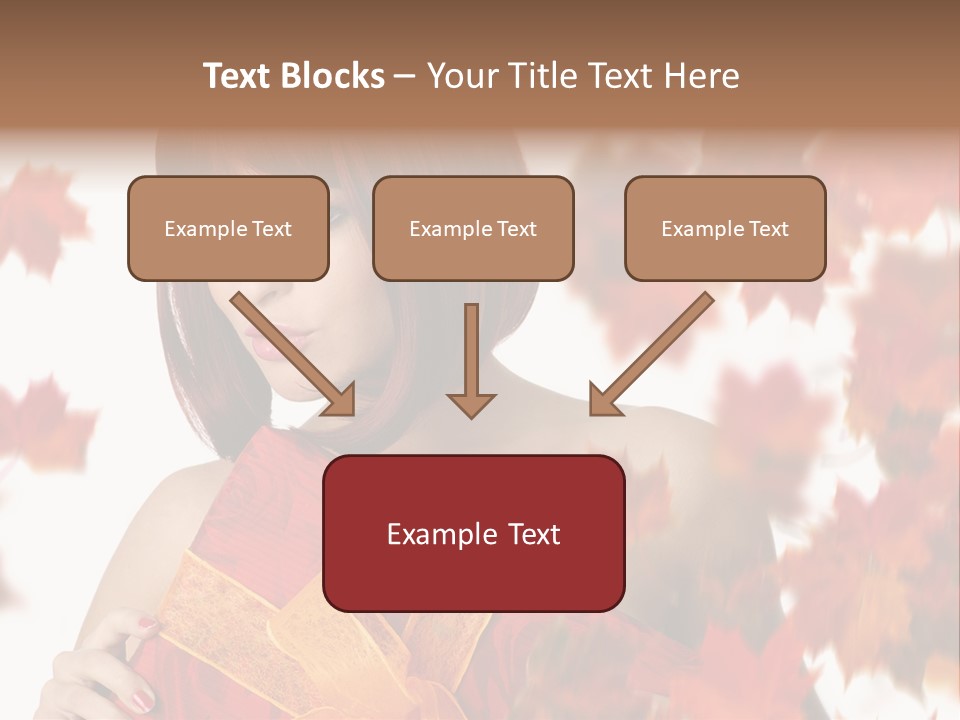 Text Blocks – Your Title Text Here

Example Text

Example Text

Example Text

Example Text